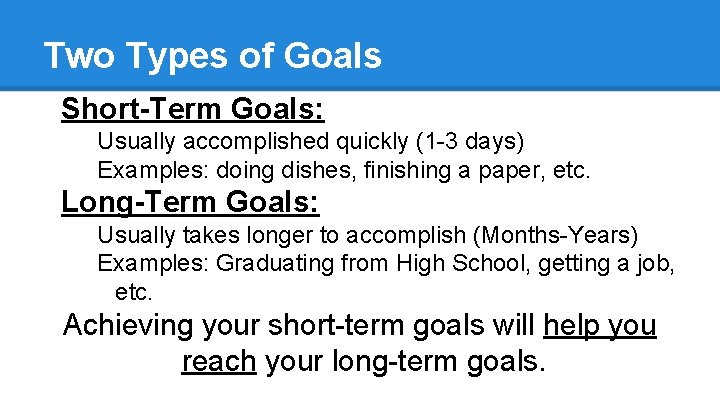 Two Types of Goals

Short-Term Goals:

Usually accomplished quickly (1-3 days)

Examples: doing dishes, finishing a paper, etc.

Long-Term Goals:

Usually takes longer to accomplish (Months-Years)

Examples: Graduating from High School, getting a job, etc.

Achieving your short-term goals will help you reach your long-term goals.